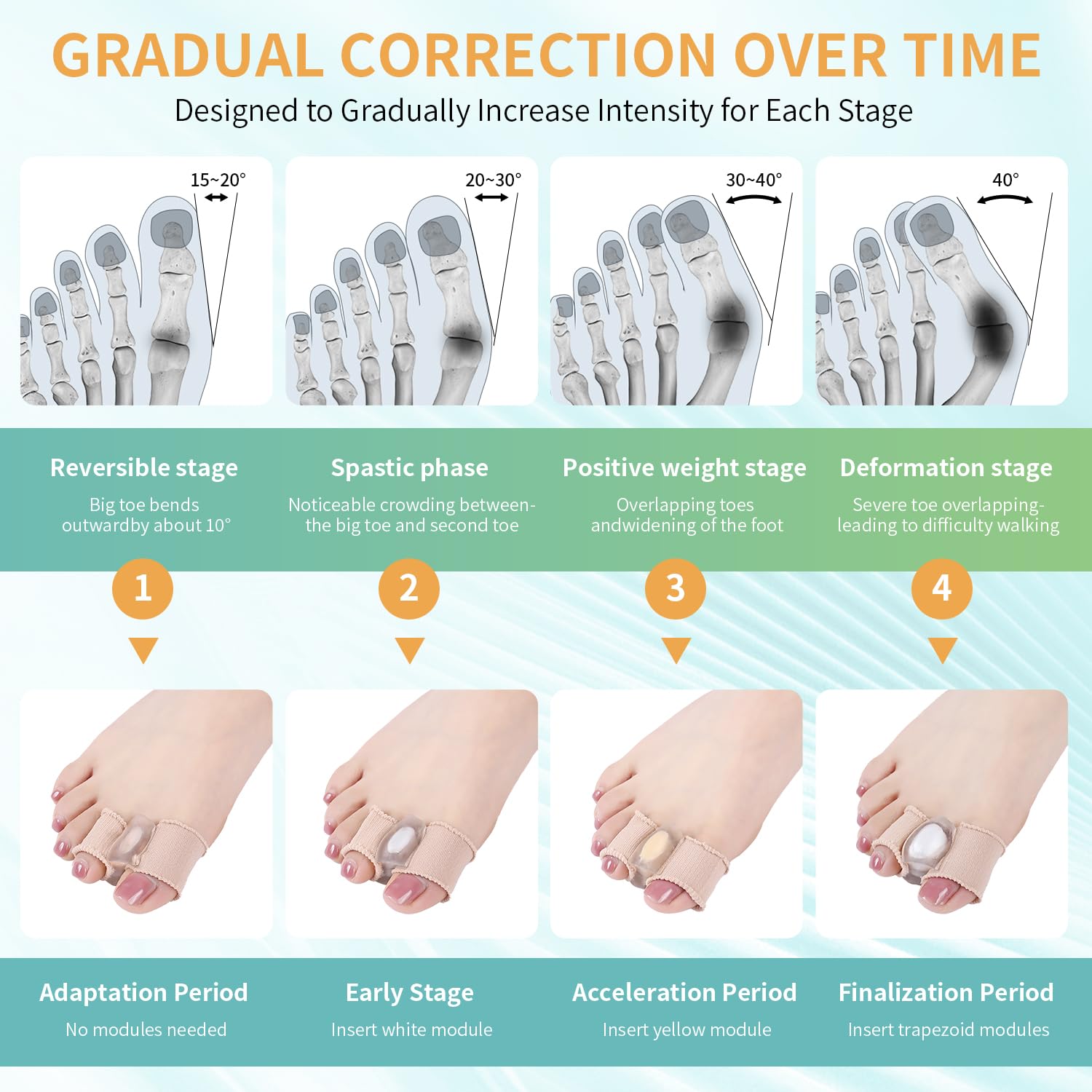 GRADUAL CORRECTION OVER TIME

Designed to Gradually Increase Intensity for Each Stage

15~20°

20~30°

30~40°

40°

Reversible stage

Big toe bends outwardby about 10°

Spastic phase

Noticeable crowding between-the big toe and second toe

Positive weight stage

Overlapping toes andwidening of the foot

Deformation stage

Severe toe overlapping-leading to difficulty walking

1

2

3

4

Adaptation Period

No modules needed

Early Stage

Insert white module

Acceleration Period

Insert yellow module

Finalization Period

Insert trapezoid modules